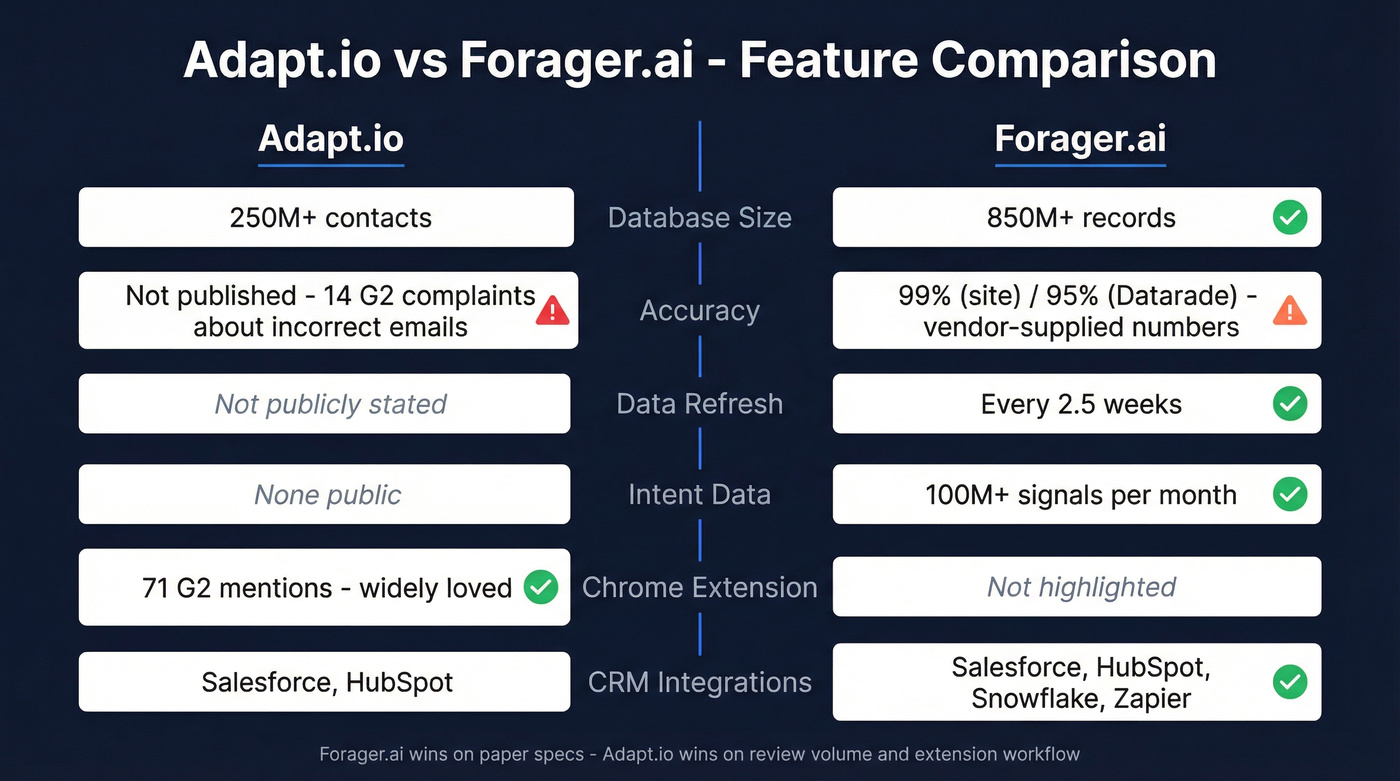 Adapt.io vs Forager.ai - Feature Comparison

| Adapt.io | | Forager.ai |
|---|---|---|
| 250M+ contacts | Database Size | 850M+ records |
| Not published - 14 G2 complaints about incorrect emails | Accuracy | 99% (site) / 95% (Datarade) - vendor-supplied numbers |
| Not publicly stated | Data Refresh | Every 2.5 weeks |
| None public | Intent Data | 100M+ signals per month |
| 71 G2 mentions - widely loved | Chrome Extension | Not highlighted |
| Salesforce, HubSpot | CRM Integrations | Salesforce, HubSpot, Snowflake, Zapier |

Forager.ai wins on paper specs - Adapt.io wins on review volume and extension workflow